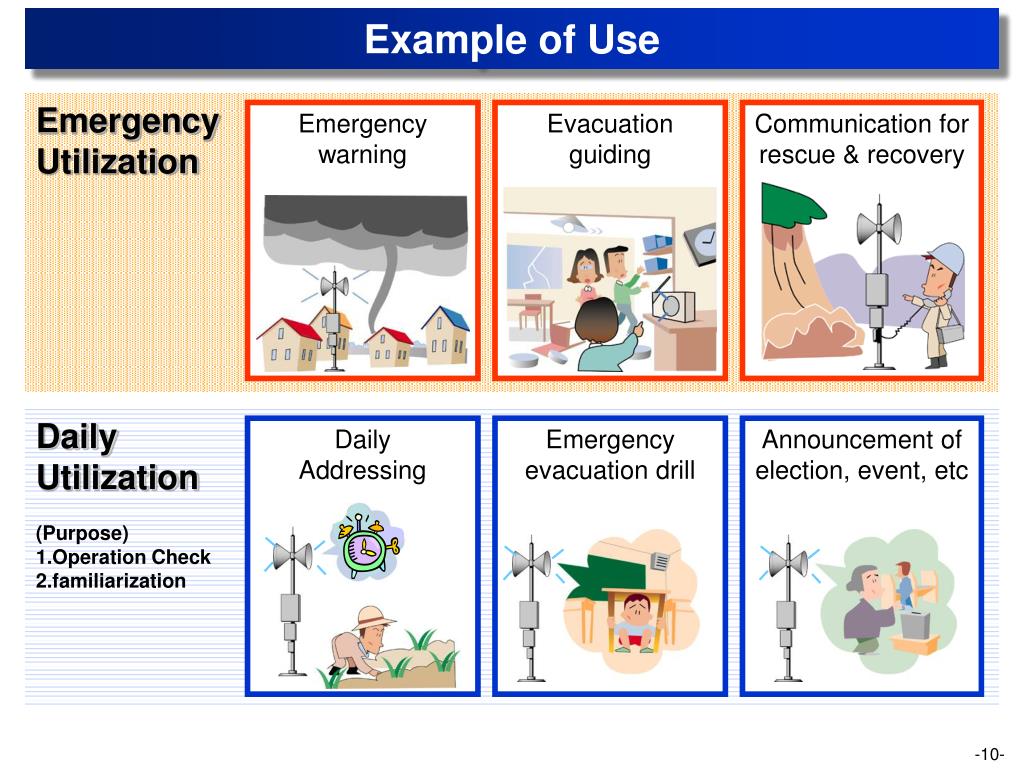 Example of Use

Emergency Utilization

Emergency warning

Evacuation guiding

Communication for rescue & recovery

Daily Utilization

(Purpose)
1.Operation Check
2.familiarization

Daily Addressing

Emergency evacuation drill

Announcement of election, event, etc

-10-